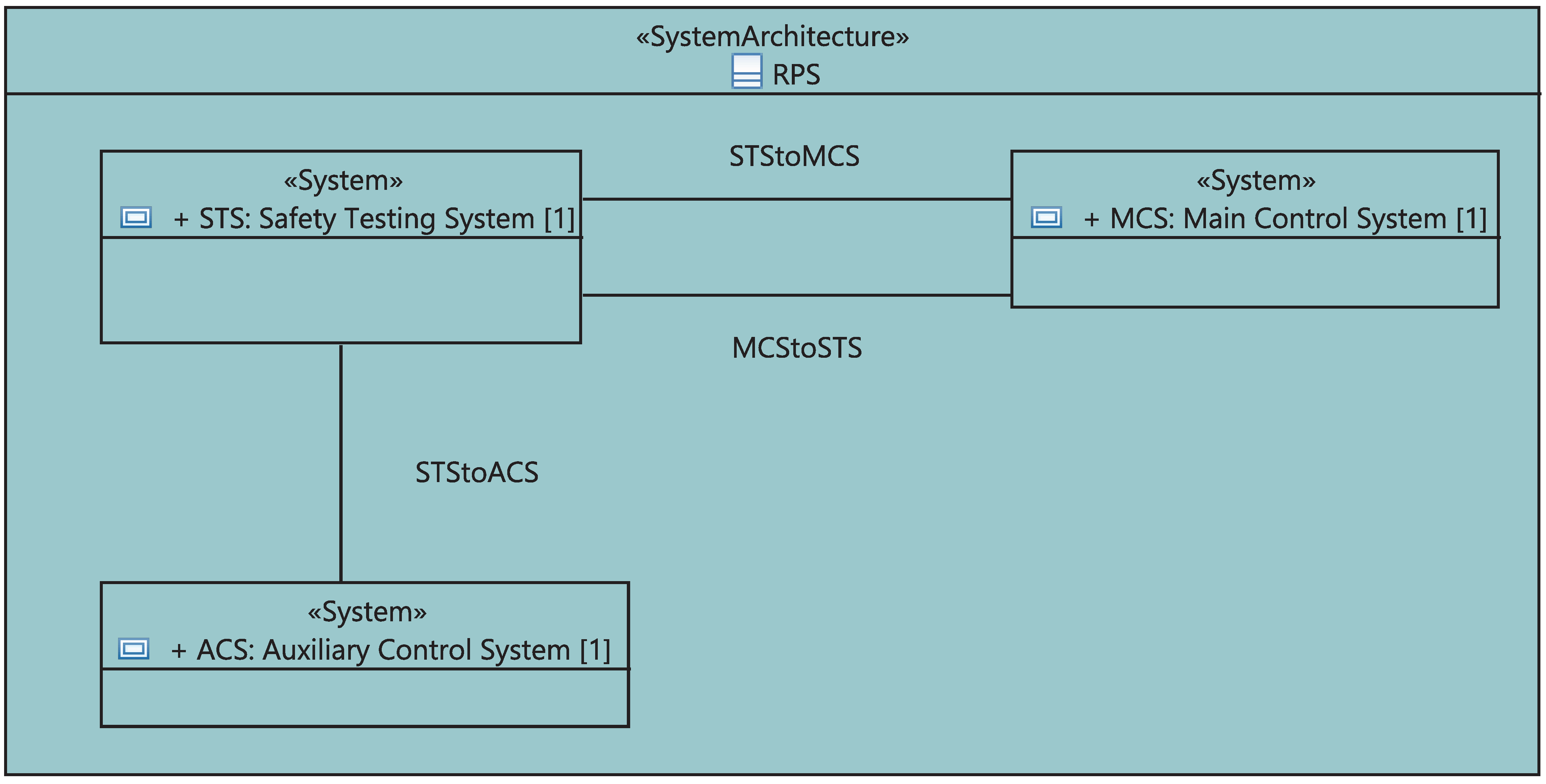 «SystemArchitecture»
RPS

«System»
+ STS: Safety Testing System [1]

STStoMCS

«System»
+ MCS: Main Control System [1]

MCStoSTS

STStoACS

«System»
+ ACS: Auxiliary Control System [1]